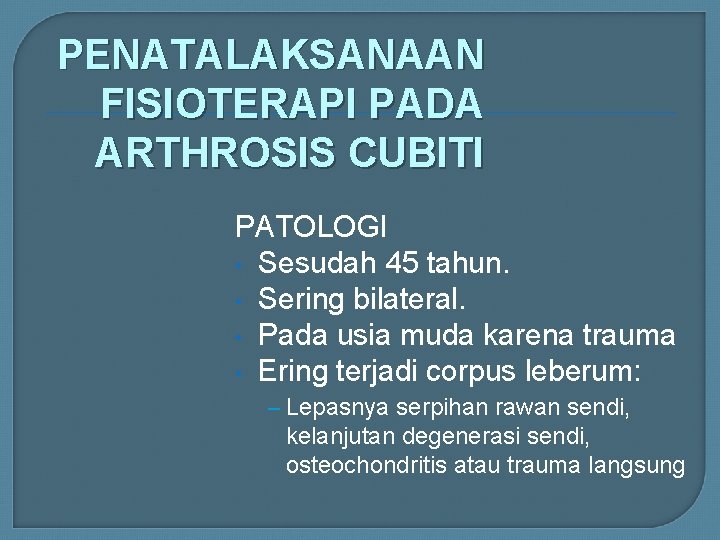 PENATALAKSANAAN FISIOTERAPI PADA ARTHROSIS CUBITI

PATOLOGI
- Sesudah 45 tahun.
- Sering bilateral.
- Pada usia muda karena trauma
- Ering terjadi corpus leberum:
  – Lepasnya serpihan rawan sendi, kelanjutan degenerasi sendi, osteochondritis atau trauma langsung